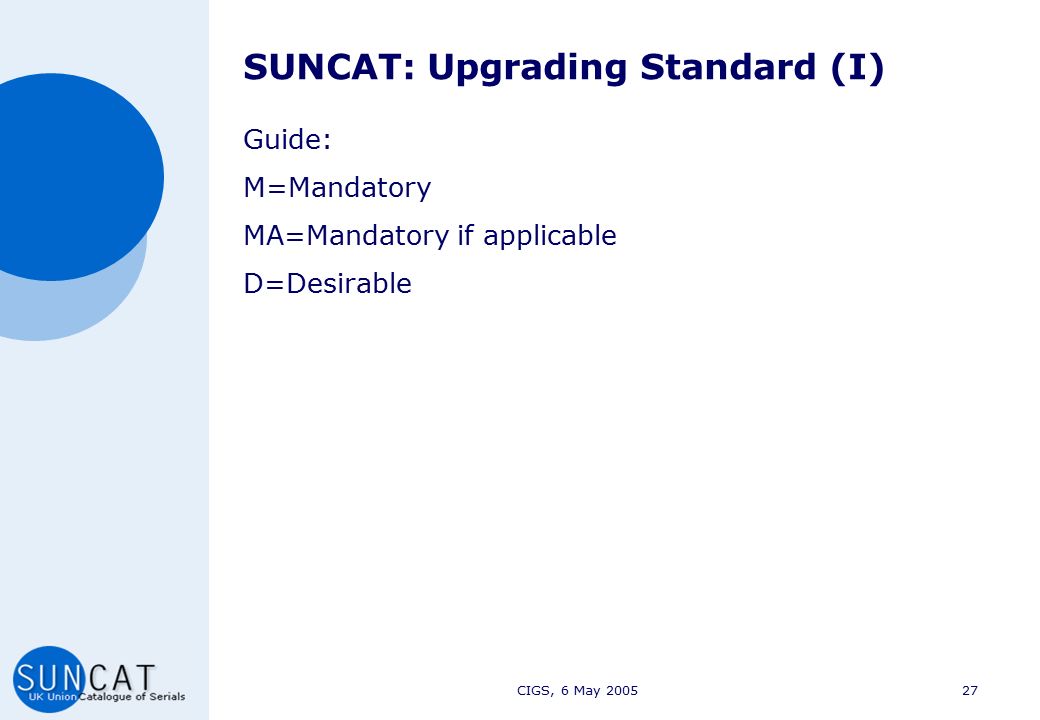 SUNCAT: Upgrading Standard (I)

Guide:

M=Mandatory

MA=Mandatory if applicable

D=Desirable

SUNCAT
UK Union Catalogue of Serials

CIGS, 6 May 2005

27